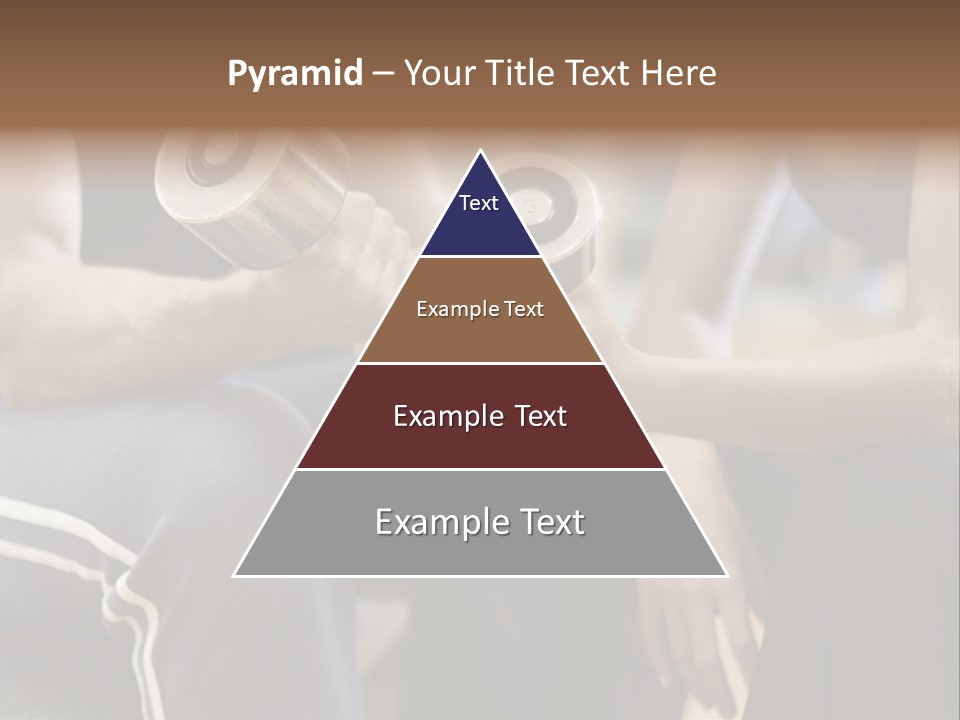 Pyramid – Your Title Text Here

Text

Example Text

Example Text

Example Text